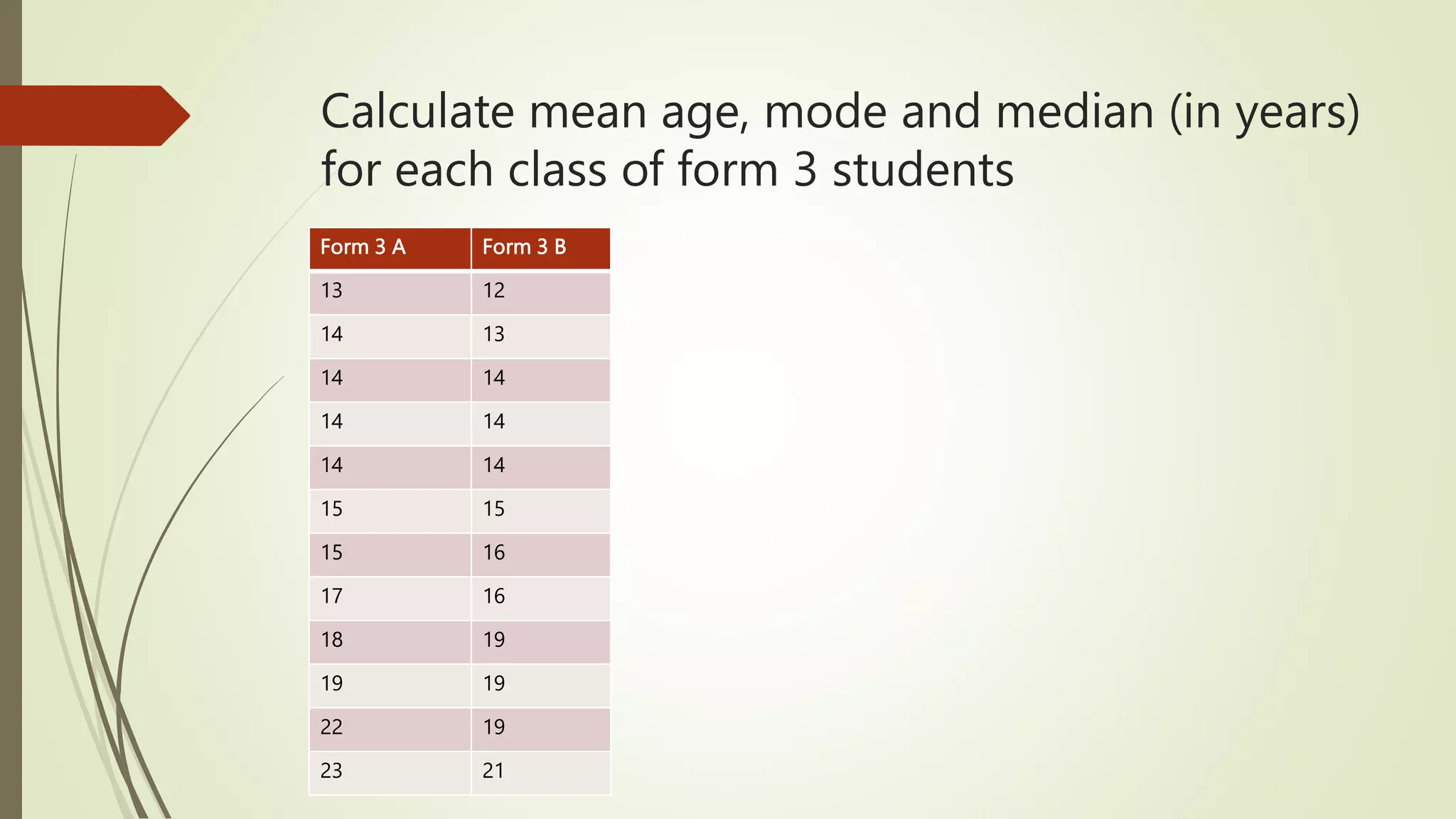 Calculate mean age, mode and median (in years) for each class of form 3 students

| Form 3 A | Form 3 B |
|---|---|
| 13 | 12 |
| 14 | 13 |
| 14 | 14 |
| 14 | 14 |
| 14 | 14 |
| 15 | 15 |
| 15 | 16 |
| 17 | 16 |
| 18 | 19 |
| 19 | 19 |
| 22 | 19 |
| 23 | 21 |